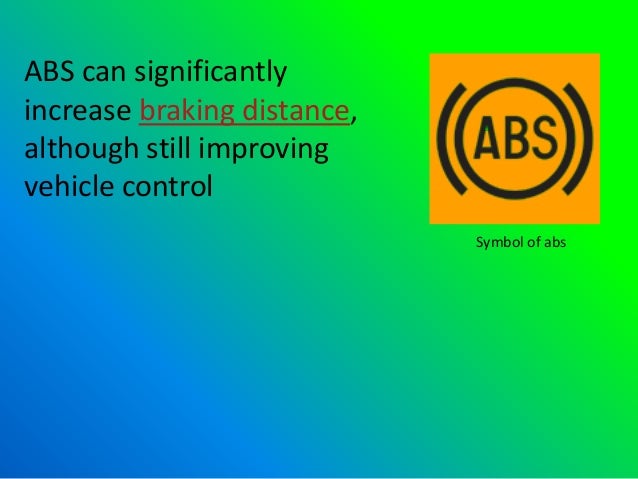 ABS can significantly increase braking distance, although still improving vehicle control

ABS

Symbol of abs